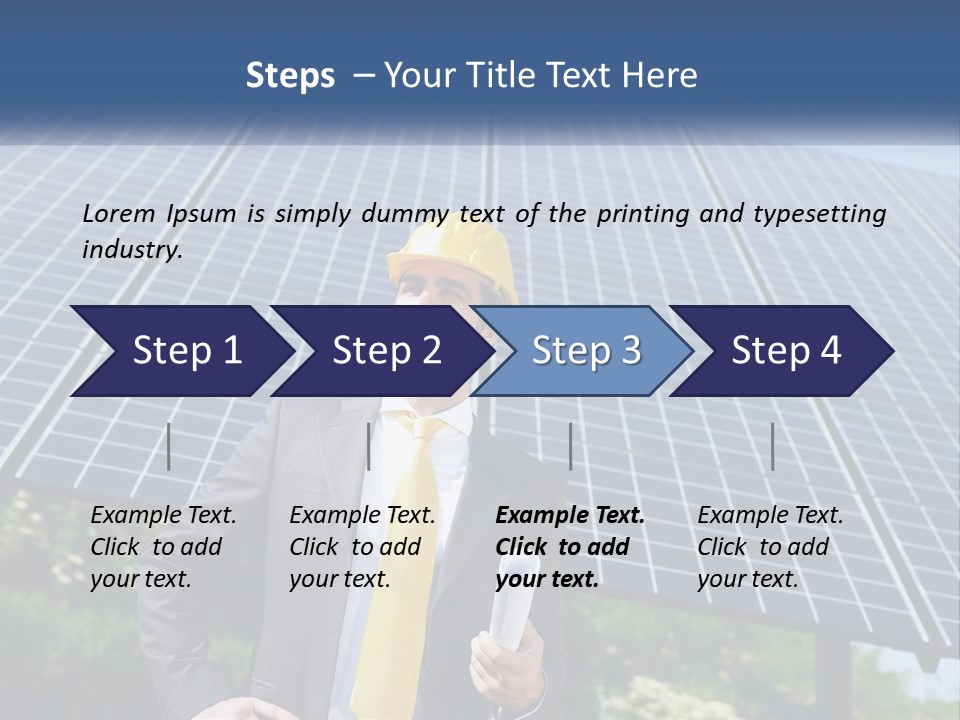 Steps – Your Title Text Here

Lorem Ipsum is simply dummy text of the printing and typesetting industry.

Step 1

Step 2

Step 3

Step 4

Example Text. Click to add your text.

Example Text. Click to add your text.

Example Text. Click to add your text.

Example Text. Click to add your text.